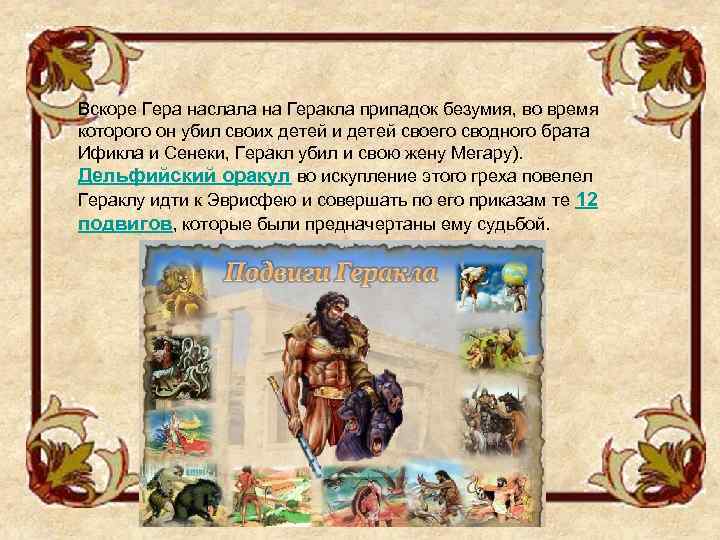 Вскоре Гера наслала на Геракла припадок безумия, во время которого он убил своих детей и детей своего сводного брата Ификла и Сенеки, Геракл убил и свою жену Мегару). Дельфийский оракул во искупление этого греха повелел Гераклу идти к Эврисфею и совершать по его приказам те 12 подвигов, которые были предначертаны ему судьбой.

Подвиги Геракла